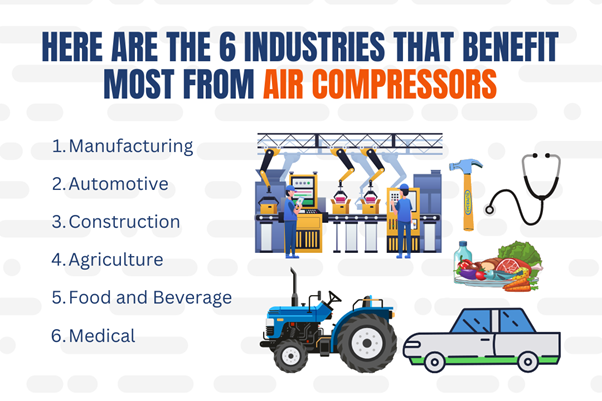 HERE ARE THE 6 INDUSTRIES THAT BENEFIT MOST FROM AIR COMPRESSORS

1. Manufacturing
2. Automotive
3. Construction
4. Agriculture
5. Food and Beverage
6. Medical